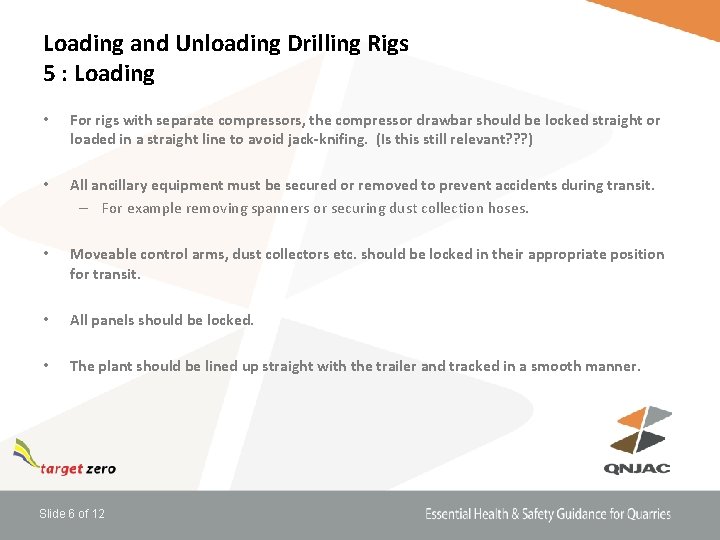 Loading and Unloading Drilling Rigs
5 : Loading

• For rigs with separate compressors, the compressor drawbar should be locked straight or loaded in a straight line to avoid jack-knifing. (Is this still relevant???)

• All ancillary equipment must be secured or removed to prevent accidents during transit.
– For example removing spanners or securing dust collection hoses.

• Moveable control arms, dust collectors etc. should be locked in their appropriate position for transit.

• All panels should be locked.

• The plant should be lined up straight with the trailer and tracked in a smooth manner.

target zero

QNJAC

Slide 6 of 12

Essential Health & Safety Guidance for Quarries